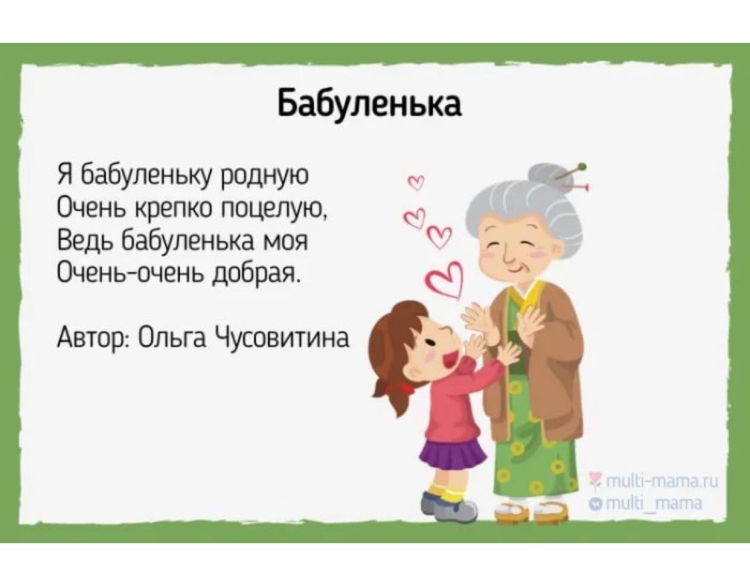 Бабуленька

Я бабуленьку родную
Очень крепко поцелую,
Ведь бабуленька моя
Очень-очень добрая.

Автор: Ольга Чусовитина

multi-mama.ru
multi_mama